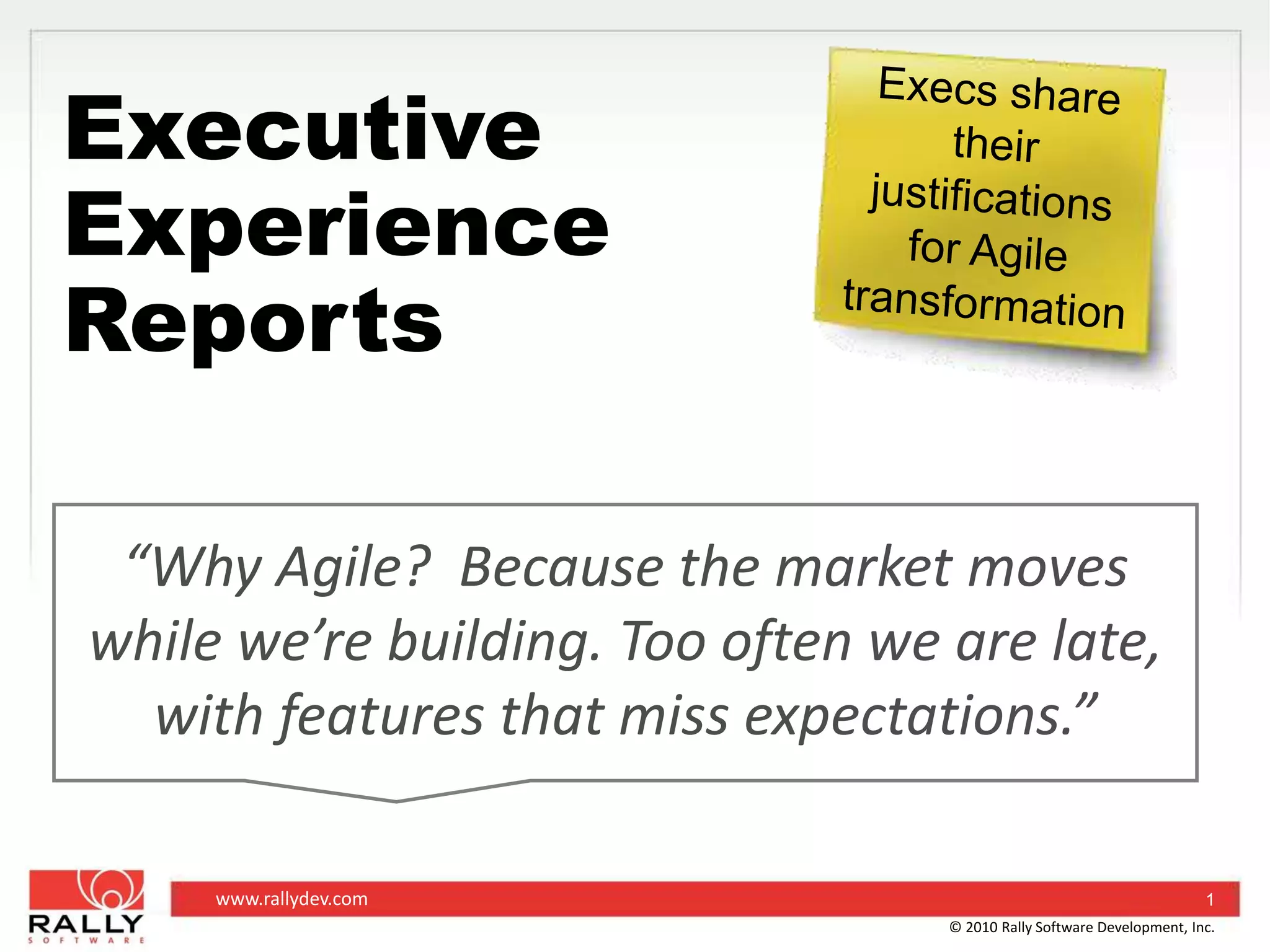 Executive Experience Reports

Execs share their justifications for Agile transformation

“Why Agile? Because the market moves while we’re building. Too often we are late, with features that miss expectations.”

RALLY
SOFTWARE

www.rallydev.com

1

© 2010 Rally Software Development, Inc.